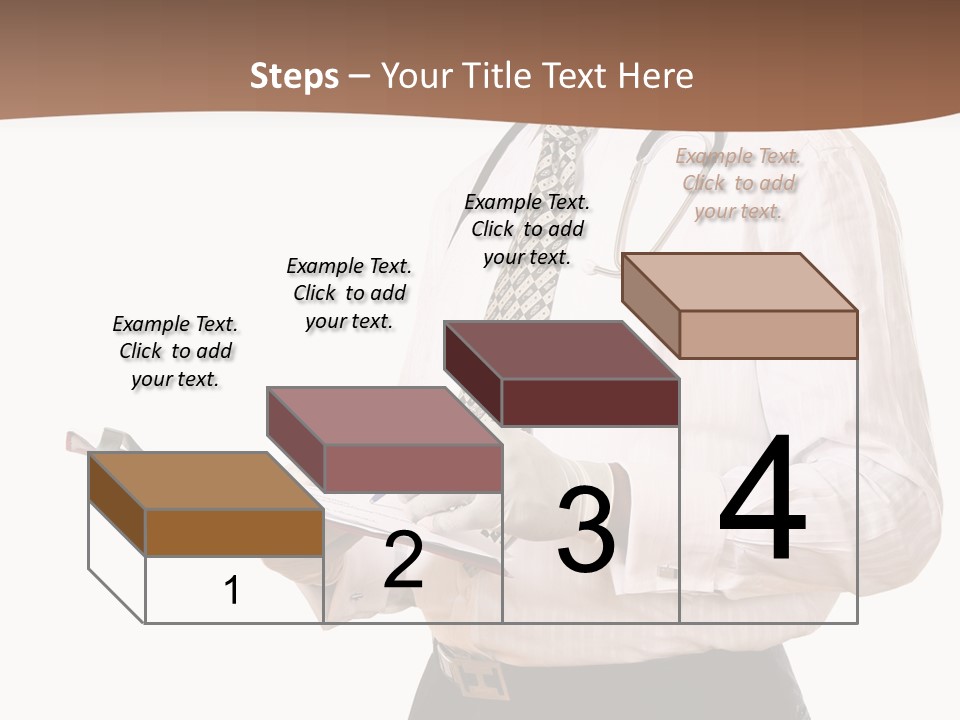 Steps – Your Title Text Here

Example Text. Click to add your text.

Example Text. Click to add your text.

Example Text. Click to add your text.

Example Text. Click to add your text.

1

2

3

4